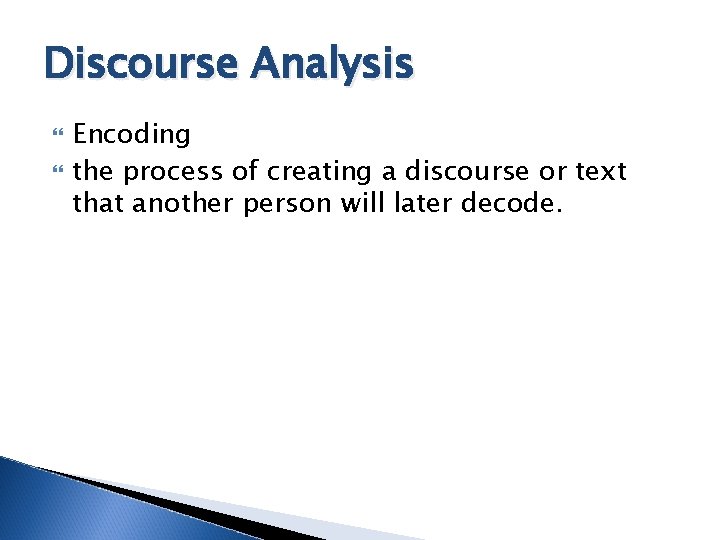 Discourse Analysis

Encoding

the process of creating a discourse or text that another person will later decode.